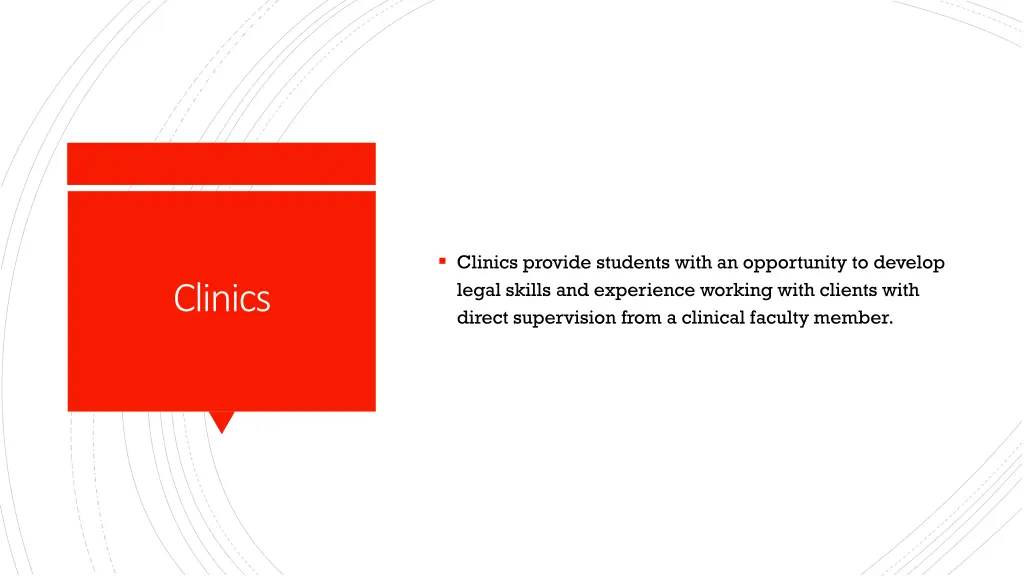 Clinics

▪ Clinics provide students with an opportunity to develop legal skills and experience working with clients with direct supervision from a clinical faculty member.